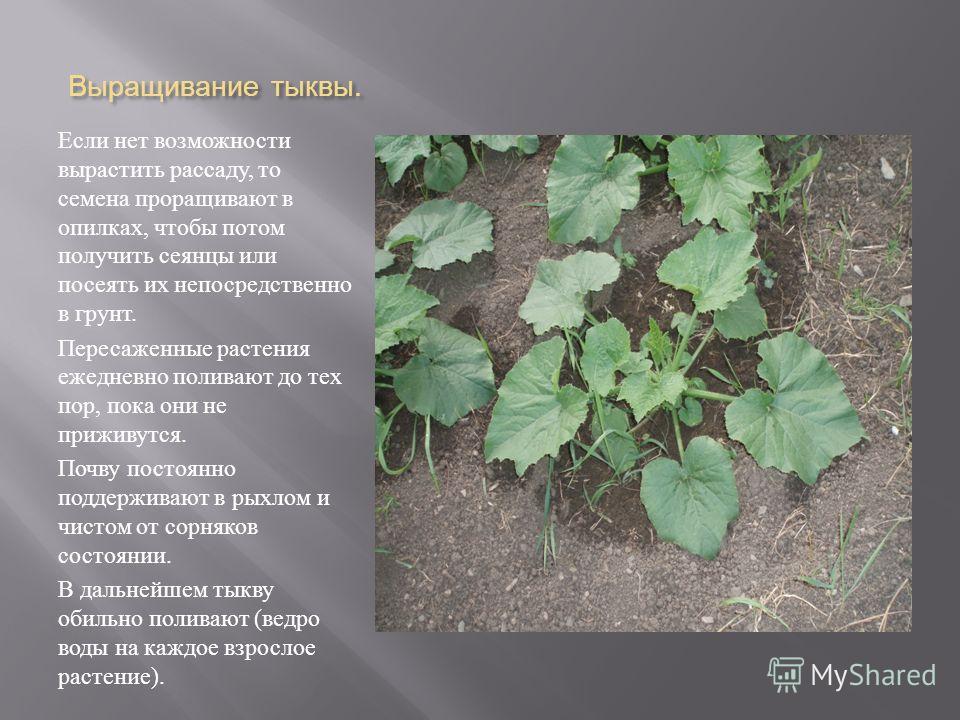 Выращивание тыквы.

Если нет возможности вырастить рассаду, то семена проращивают в опилках, чтобы потом получить сеянцы или посеять их непосредственно в грунт.

Пересаженные растения ежедневно поливают до тех пор, пока они не приживутся.

Почву постоянно поддерживают в рыхлом и чистом от сорняков состоянии.

В дальнейшем тыкву обильно поливают (ведро воды на каждое взрослое растение).

MyShared